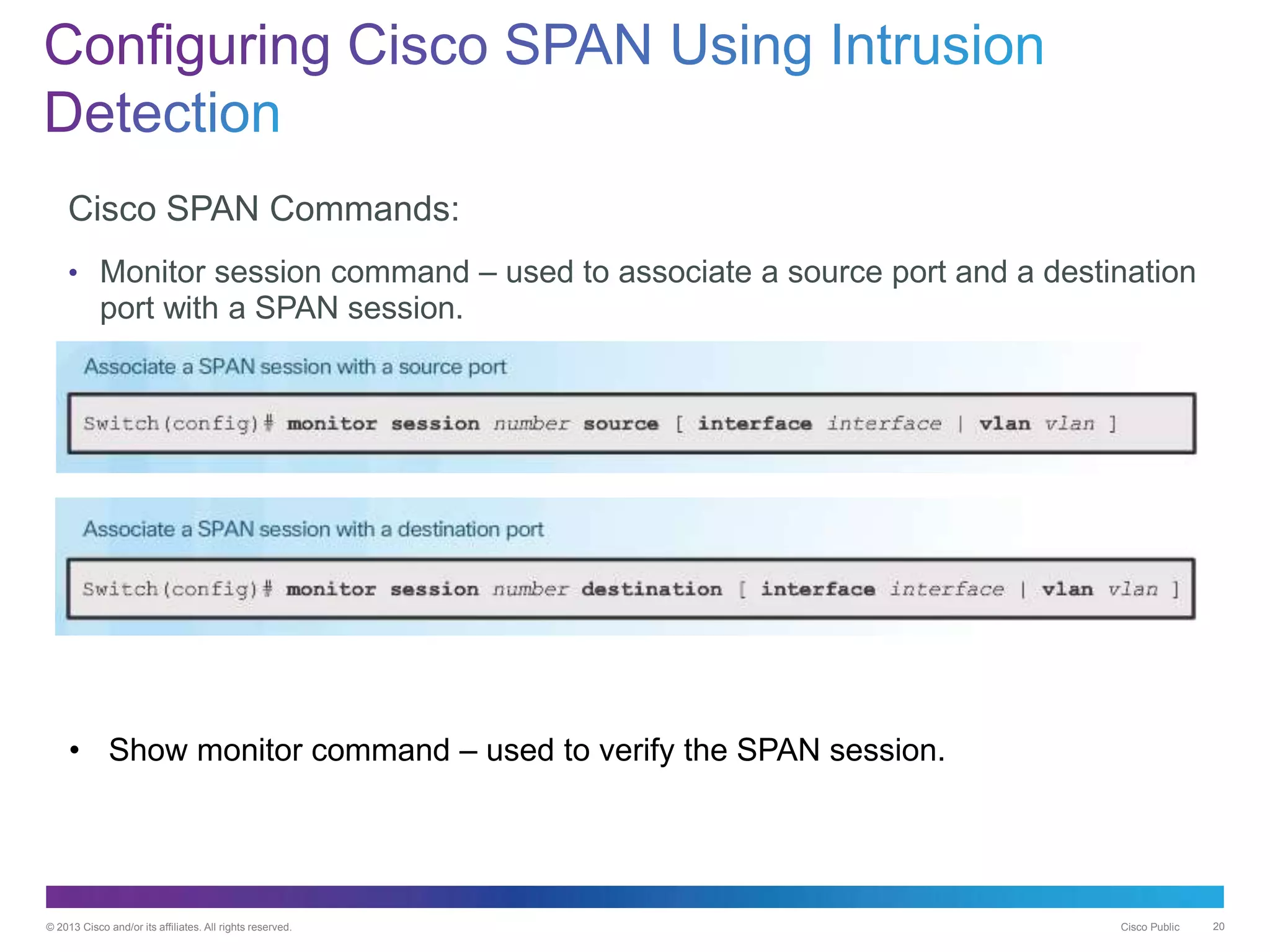 Configuring Cisco SPAN Using Intrusion Detection

Cisco SPAN Commands:

• Monitor session command – used to associate a source port and a destination port with a SPAN session.

Associate a SPAN session with a source port

Switch(config)# monitor session number source [ interface interface | vlan vlan ]

Associate a SPAN session with a destination port

Switch(config)# monitor session number destination [ interface interface | vlan vlan ]

• Show monitor command – used to verify the SPAN session.

© 2013 Cisco and/or its affiliates. All rights reserved.

Cisco Public 20